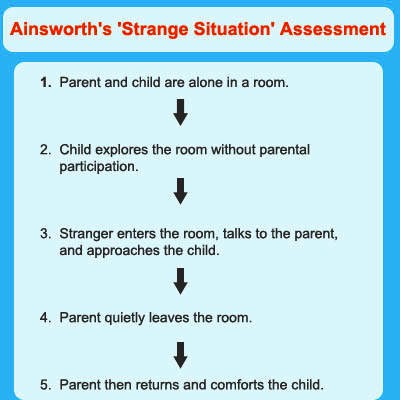 Ainsworth's 'Strange Situation' Assessment

1. Parent and child are alone in a room.

2. Child explores the room without parental participation.

3. Stranger enters the room, talks to the parent, and approaches the child.

4. Parent quietly leaves the room.

5. Parent then returns and comforts the child.